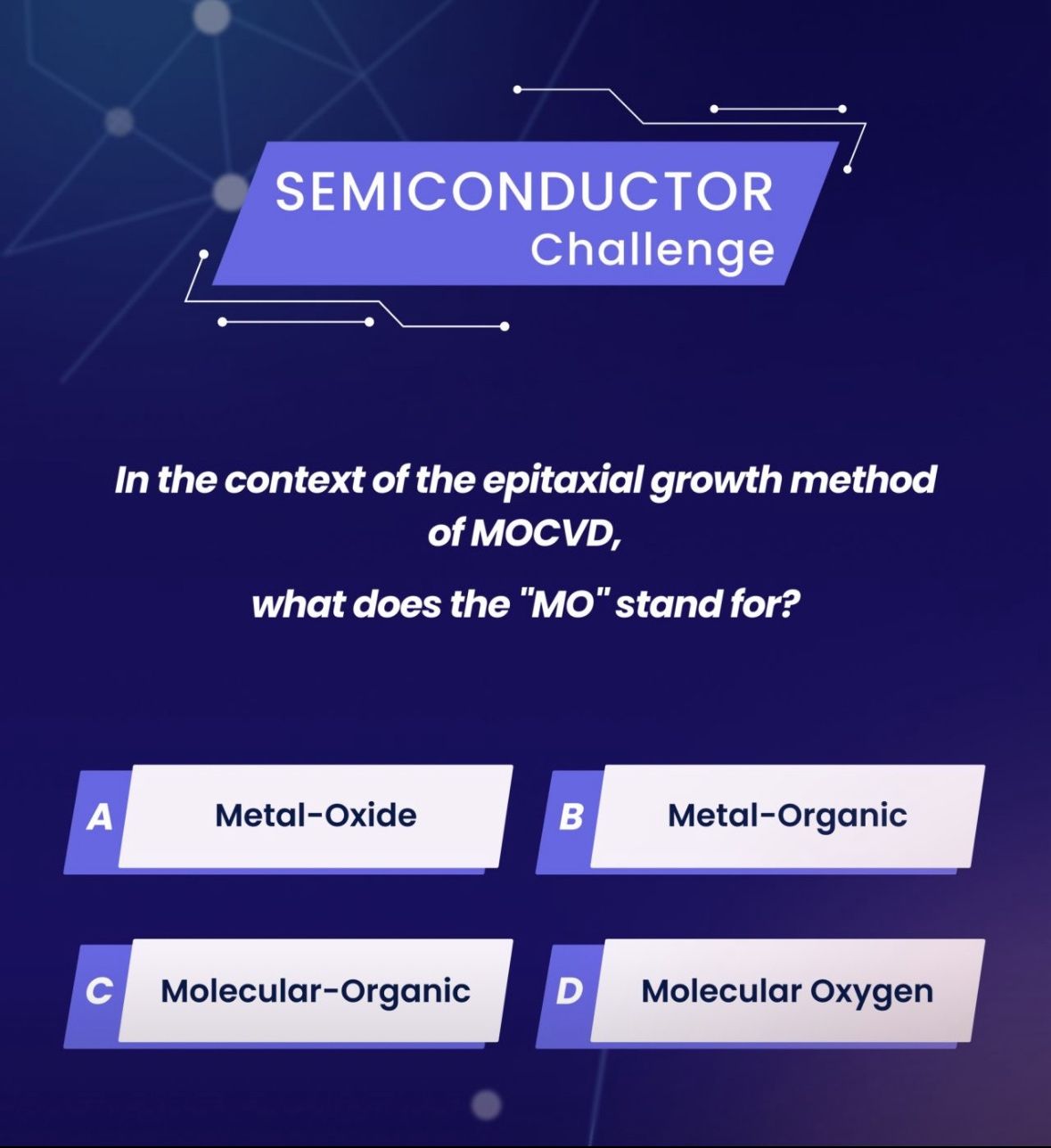 SEMICONDUCTOR
Challenge

In the context of the epitaxial growth method of MOCVD,

what does the "MO" stand for?

A Metal-Oxide

B Metal-Organic

C Molecular-Organic

D Molecular Oxygen